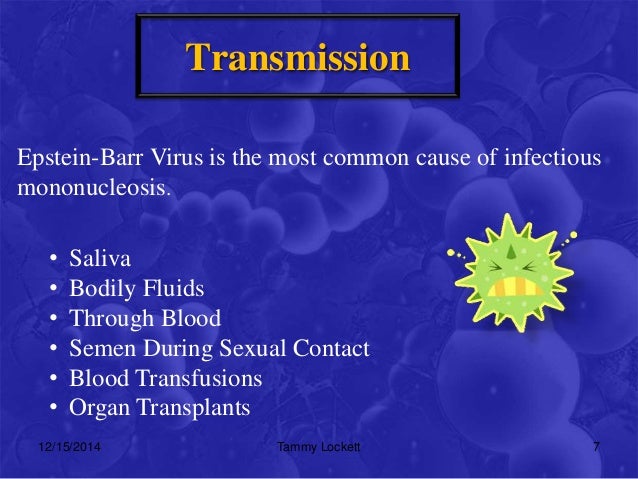 Transmission

Epstein-Barr Virus is the most common cause of infectious mononucleosis.

• Saliva
• Bodily Fluids
• Through Blood
• Semen During Sexual Contact
• Blood Transfusions
• Organ Transplants

12/15/2014 Tammy Lockett 7